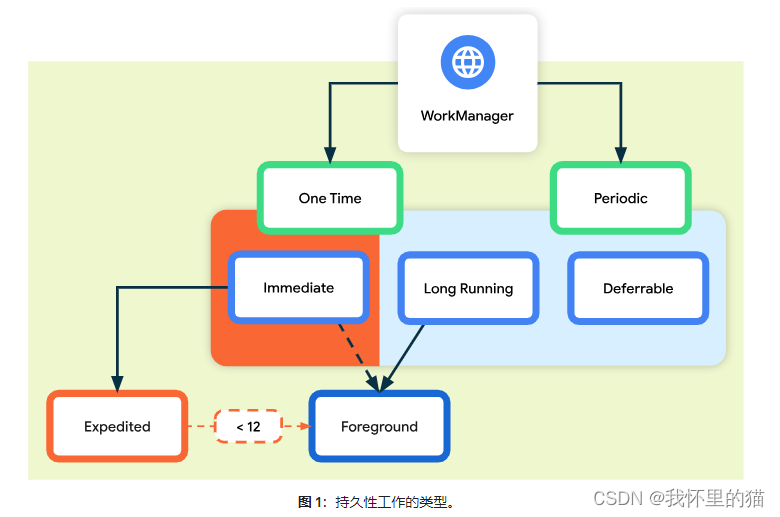 WorkManager

One Time

Periodic

Immediate

Long Running

Deferrable

Expedited

< 12

Foreground

图 1：持久性工作的类型。

CSDN @我怀里的猫